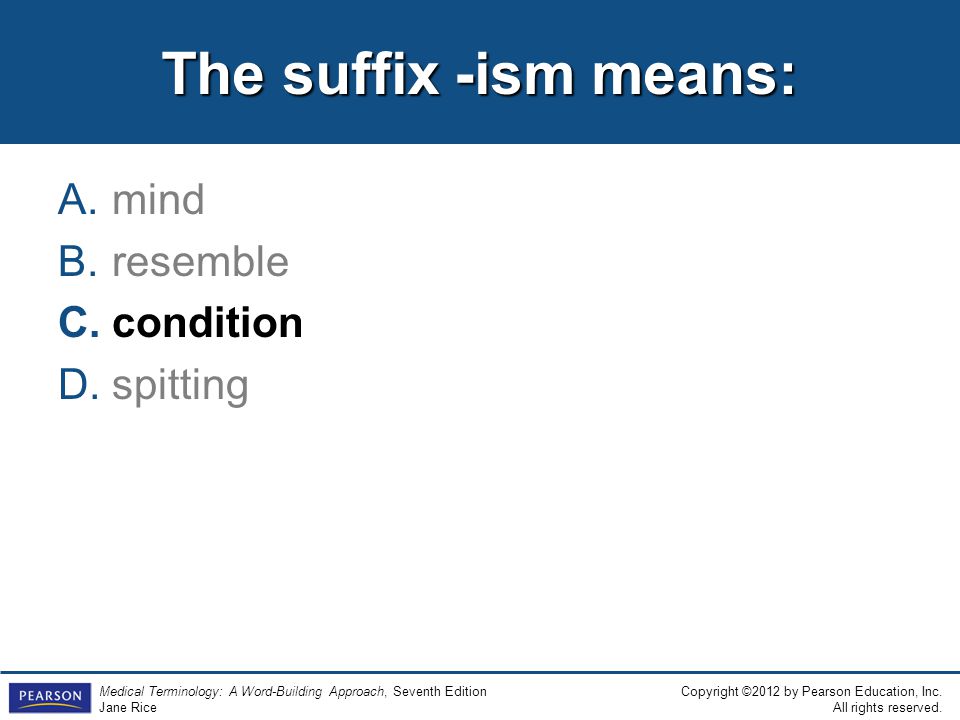 The suffix -ism means:

A. mind
B. resemble
C. condition
D. spitting

PEARSON

Medical Terminology: A Word-Building Approach, Seventh Edition
Jane Rice

Copyright ©2012 by Pearson Education, Inc.
All rights reserved.